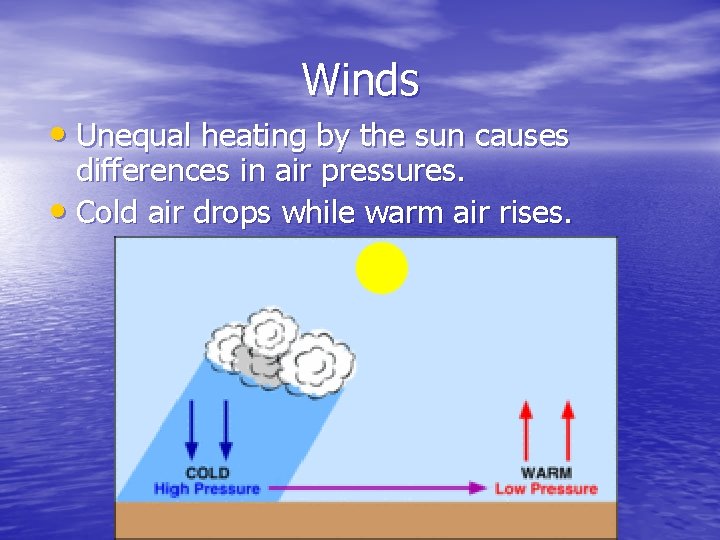 Winds

• Unequal heating by the sun causes differences in air pressures.
• Cold air drops while warm air rises.

COLD
High Pressure

WARM
Low Pressure